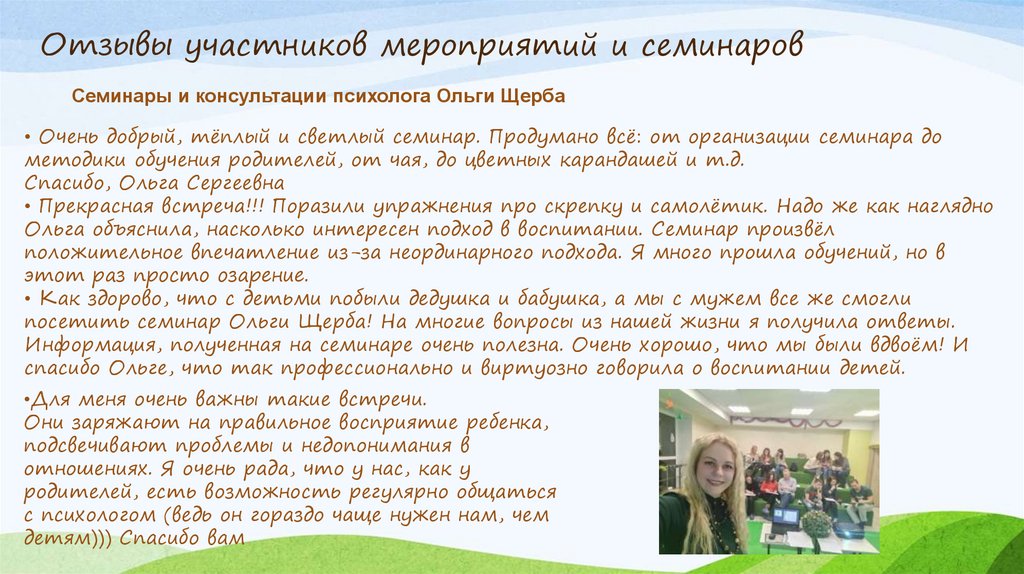 Отзывы участников мероприятий и семинаров

Семинары и консультации психолога Ольги Щерба

• Очень добрый, тёплый и светлый семинар. Продумано всё: от организации семинара до методики обучения родителей, от чая, до цветных карандашей и т.д.
Спасибо, Ольга Сергеевна
• Прекрасная встреча!!! Поразили упражнения про скрепку и самолётик. Надо же как наглядно Ольга объяснила, насколько интересен подход в воспитании. Семинар произвёл положительное впечатление из-за неординарного подхода. Я много прошла обучений, но в этот раз просто озарение.
• Как здорово, что с детьми побыли дедушка и бабушка, а мы с мужем все же смогли посетить семинар Ольги Щерба! На многие вопросы из нашей жизни я получила ответы. Информация, полученная на семинаре очень полезна. Очень хорошо, что мы были вдвоём! И спасибо Ольге, что так профессионально и виртуозно говорила о воспитании детей.

•Для меня очень важны такие встречи.
Они заряжают на правильное восприятие ребенка, подсвечивают проблемы и недопонимания в отношениях. Я очень рада, что у нас, как у родителей, есть возможность регулярно общаться с психологом (ведь он гораздо чаще нужен нам, чем детям))) Спасибо вам